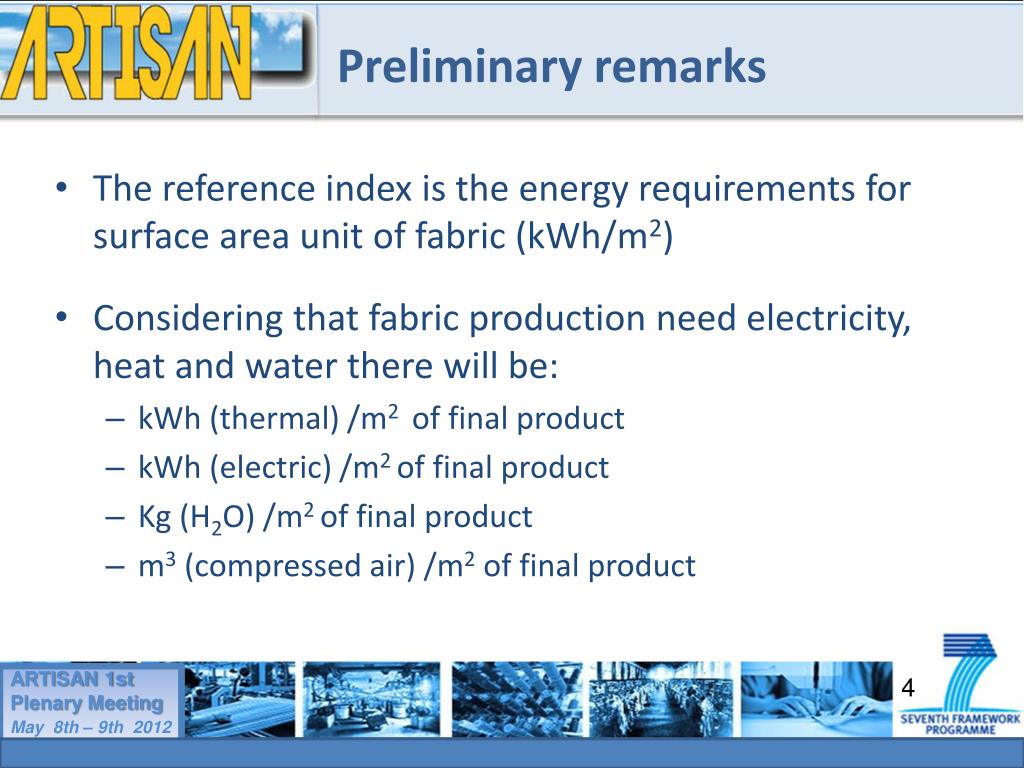 ARTISAN

Preliminary remarks

• The reference index is the energy requirements for surface area unit of fabric (kWh/m$^2$)

• Considering that fabric production need electricity, heat and water there will be:
  – kWh (thermal) /m$^2$ of final product
  – kWh (electric) /m$^2$ of final product
  – Kg ($H_2O$) /m$^2$ of final product
  – m$^3$ (compressed air) /m$^2$ of final product

ARTISAN 1st Plenary Meeting
May 8th – 9th 2012

4

SEVENTH FRAMEWORK PROGRAMME